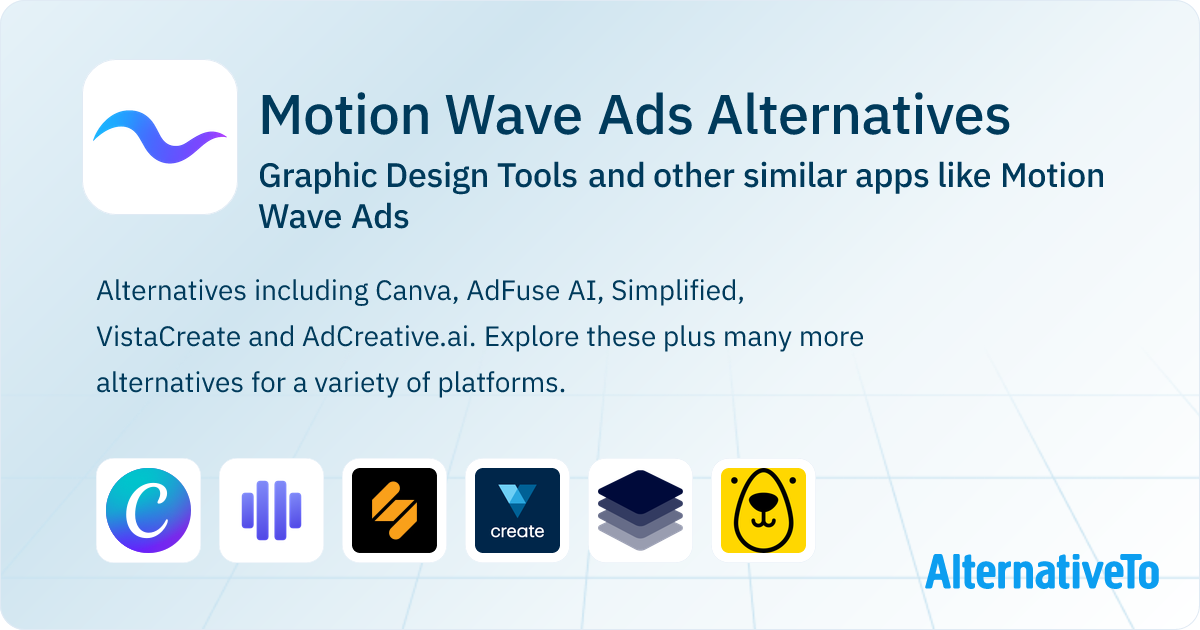 Motion Wave Ads Alternatives

Graphic Design Tools and other similar apps like Motion Wave Ads

Alternatives including Canva, AdFuse AI, Simplified, VistaCreate and AdCreative.ai. Explore these plus many more alternatives for a variety of platforms.

C

create

AlternativeTo